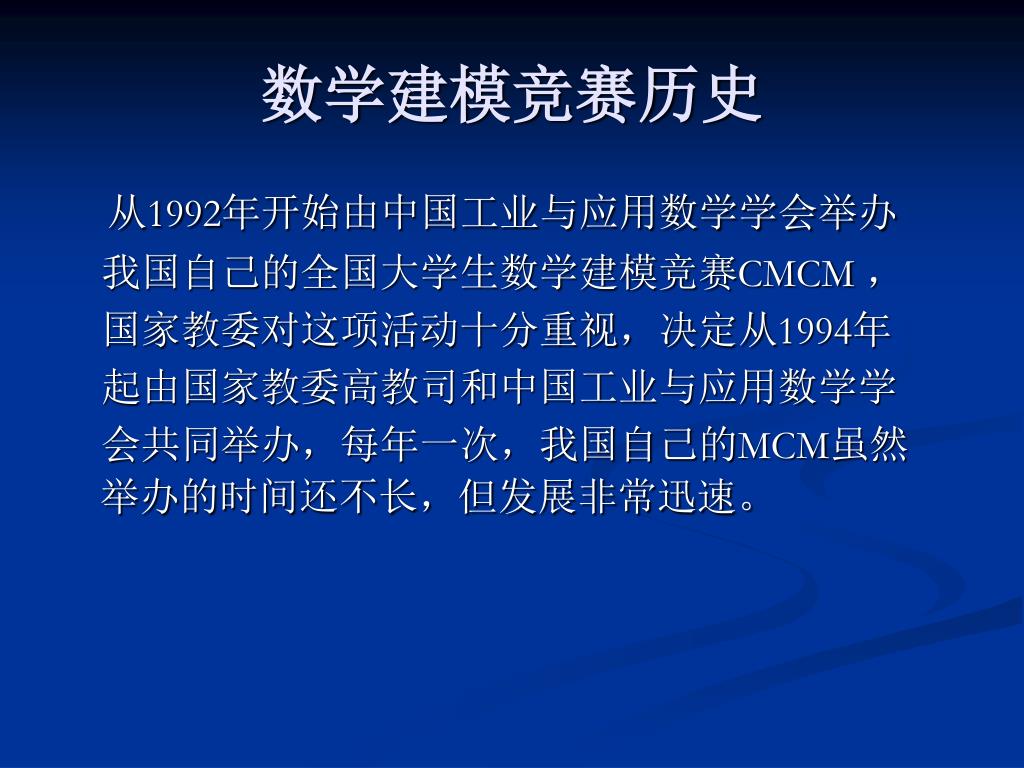 数学建模竞赛历史

从1992年开始由中国工业与应用数学学会举办我国自己的全国大学生数学建模竞赛CMCM，国家教委对这项活动十分重视，决定从1994年起由国家教委高教司和中国工业与应用数学学会共同举办，每年一次，我国自己的MCM虽然举办的时间还不长，但发展非常迅速。